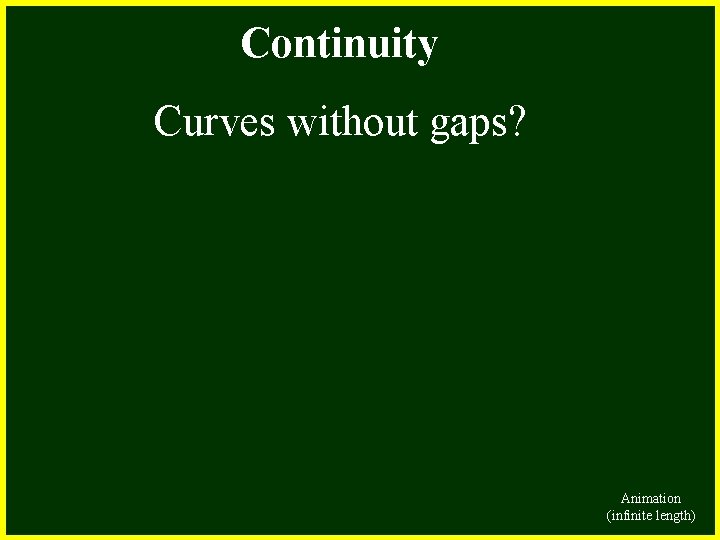 Continuity

Curves without gaps?

Animation
(infinite length)